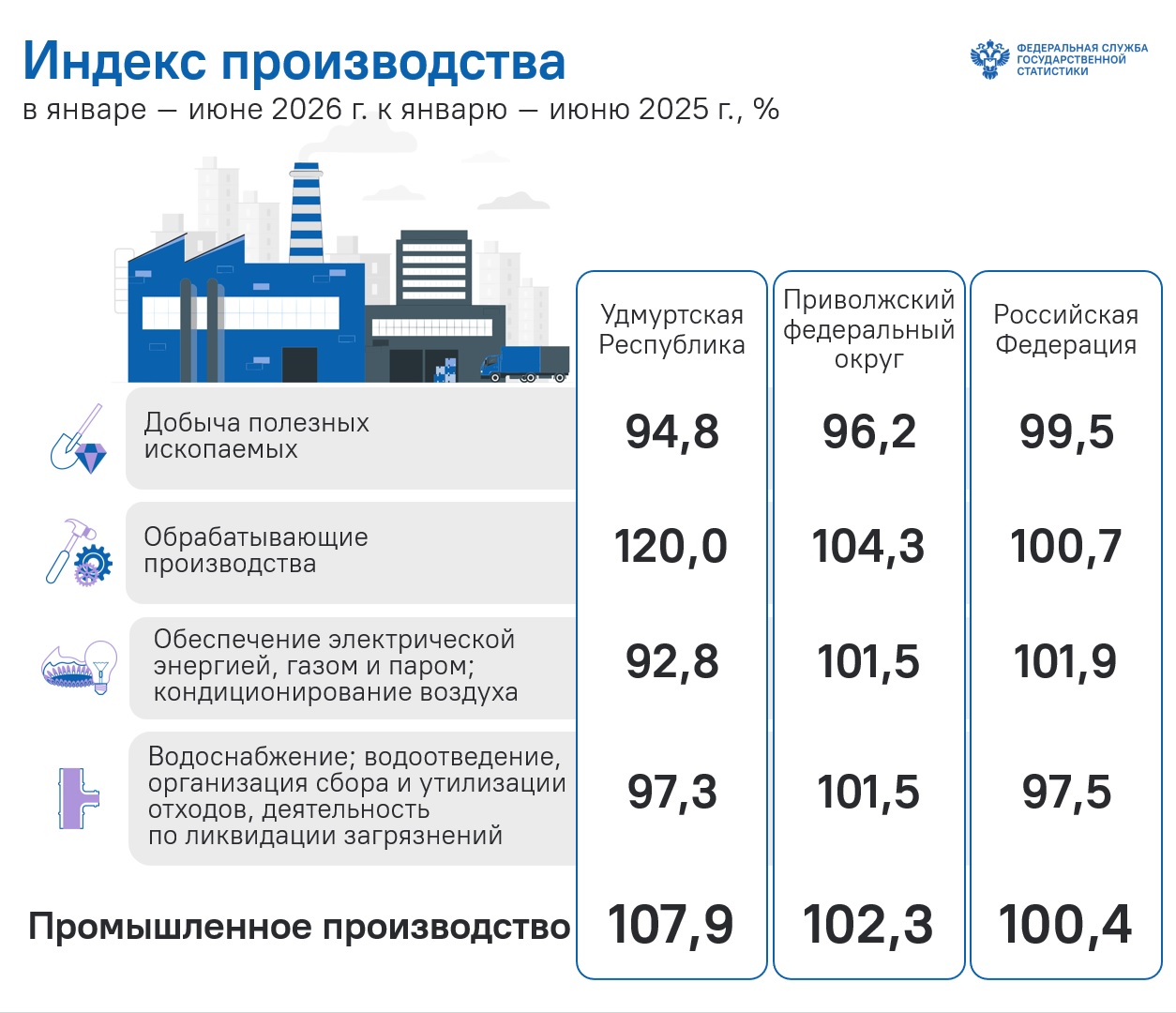 Индекс производства
в январе — июне 2026 г. к январю — июню 2025 г., %

ФЕДЕРАЛЬНАЯ СЛУЖБА ГОСУДАРСТВЕННОЙ СТАТИСТИКИ

| | Удмуртская Республика | Приволжский федеральный округ | Российская Федерация |
|---|---|---|---|
| Добыча полезных ископаемых | 94,8 | 96,2 | 99,5 |
| Обрабатывающие производства | 120,0 | 104,3 | 100,7 |
| Обеспечение электрической энергией, газом и паром; кондиционирование воздуха | 92,8 | 101,5 | 101,9 |
| Водоснабжение; водоотведение, организация сбора и утилизации отходов, деятельность по ликвидации загрязнений | 97,3 | 101,5 | 97,5 |
| Промышленное производство | 107,9 | 102,3 | 100,4 |